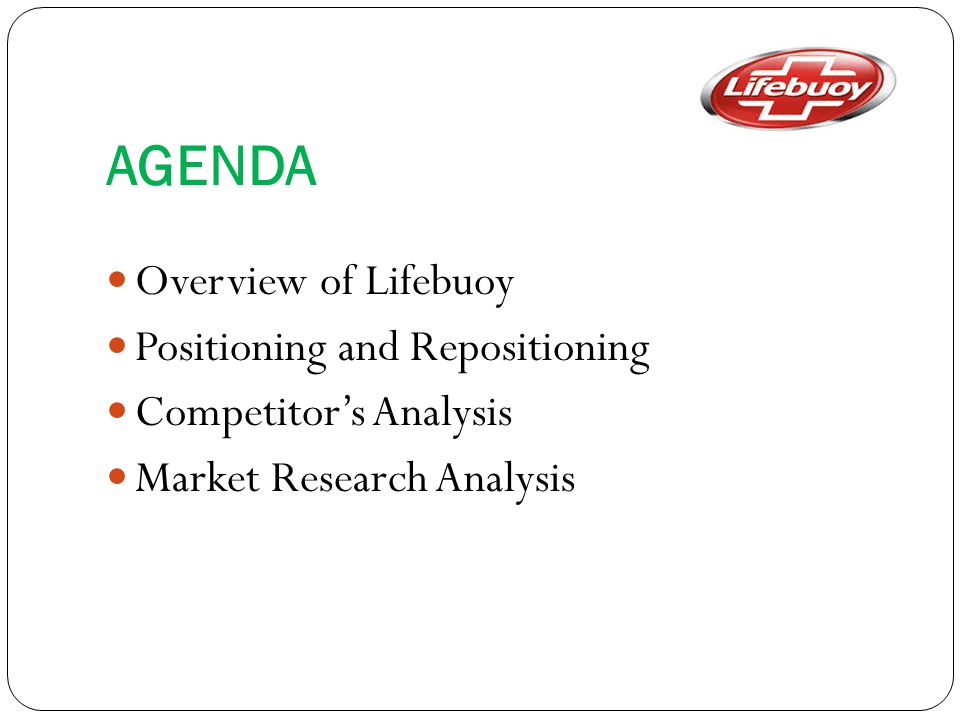 Lifebuoy

AGENDA

- Overview of Lifebuoy
- Positioning and Repositioning
- Competitor's Analysis
- Market Research Analysis